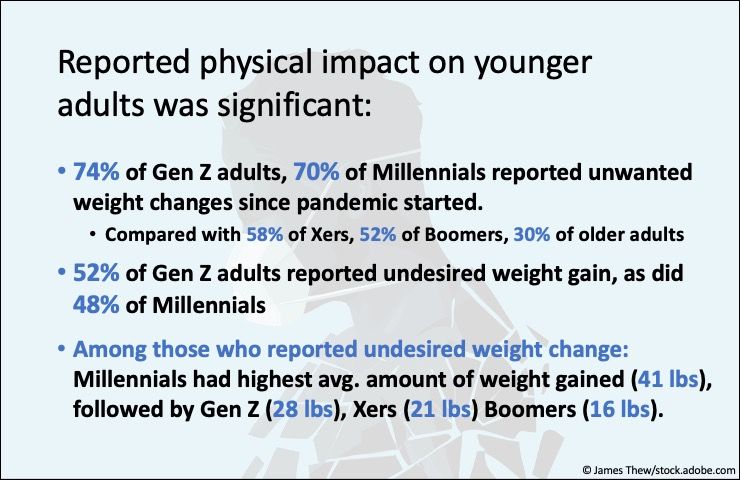 Reported physical impact on younger adults was significant:

• 74% of Gen Z adults, 70% of Millennials reported unwanted weight changes since pandemic started.

• Compared with 58% of Xers, 52% of Boomers, 30% of older adults

• 52% of Gen Z adults reported undesired weight gain, as did 48% of Millennials

• Among those who reported undesired weight change: Millennials had highest avg. amount of weight gained (41 lbs), followed by Gen Z (28 lbs), Xers (21 lbs) Boomers (16 lbs).

© James Thew/stock.adobe.com